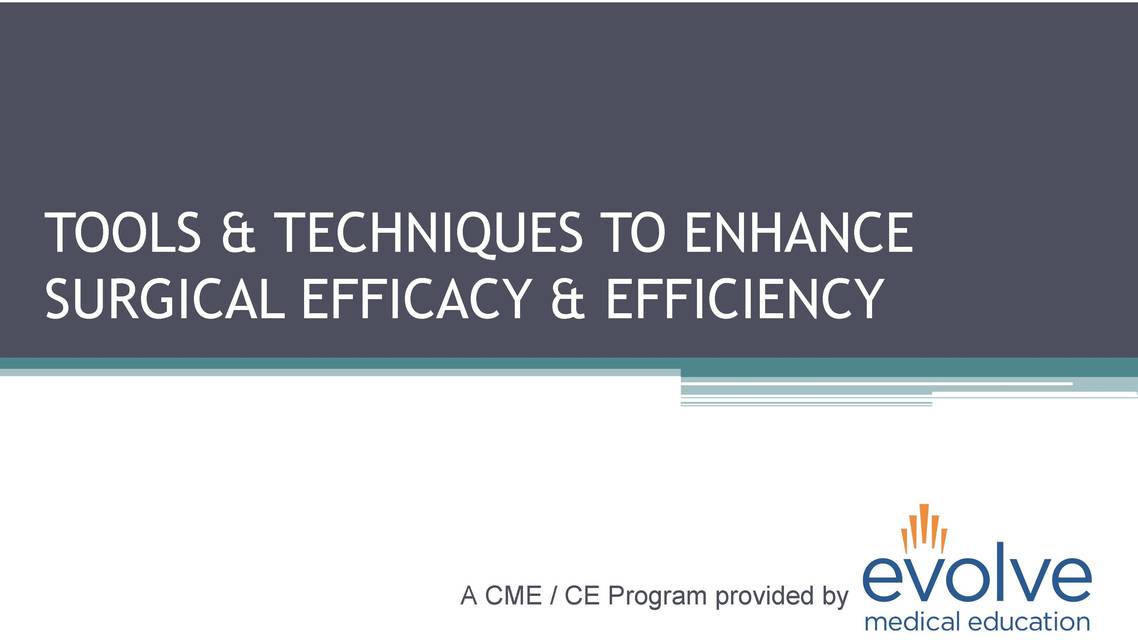 TOOLS & TECHNIQUES TO ENHANCE SURGICAL EFFICACY & EFFICIENCY

A CME / CE Program provided by

evolve
medical education